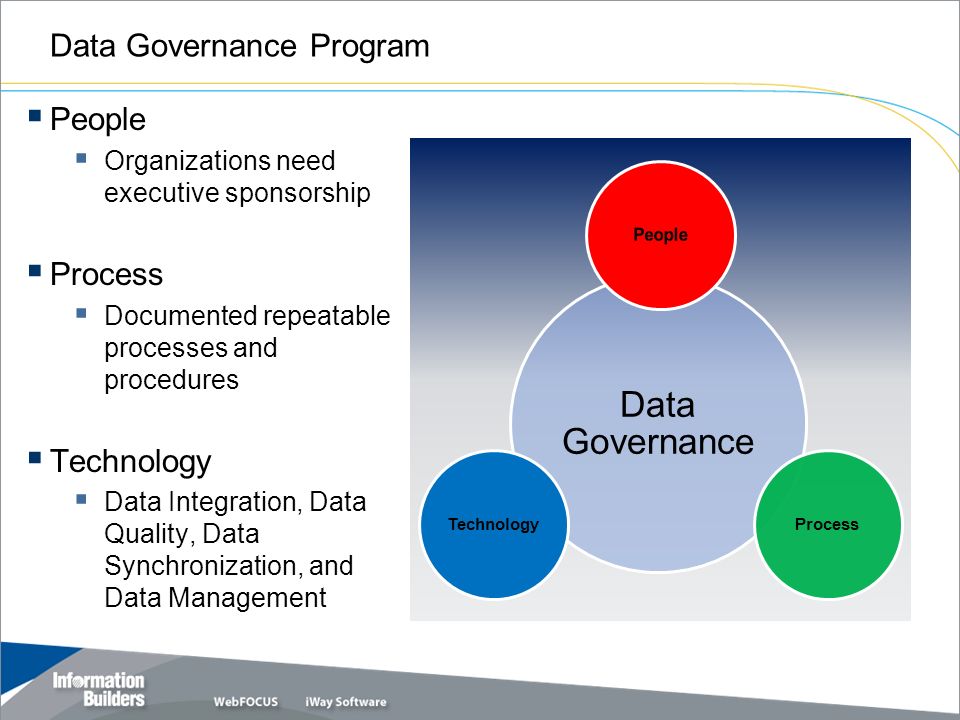 Data Governance Program

People

Organizations need executive sponsorship

Process

Documented repeatable processes and procedures

Technology

Data Integration, Data Quality, Data Synchronization, and Data Management

People

Data Governance

Technology

Process

Information Builders

WebFOCUS

iWay Software